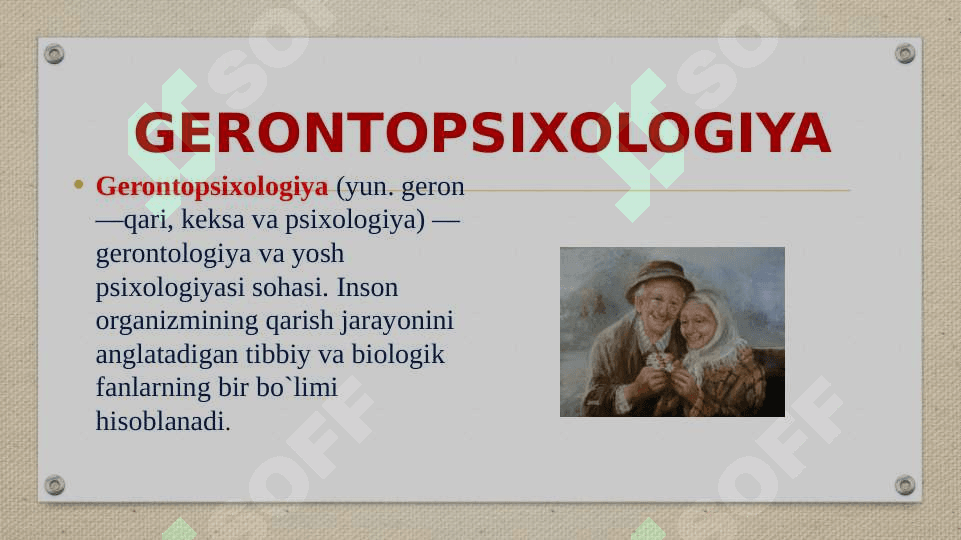 GERONTOPSIXOLOGIYA

• Gerontopsixologiya (yun. geron —qari, keksa va psixologiya) — gerontologiya va yosh psixologiyasi sohasi. Inson organizmining qarish jarayonini anglatadigan tibbiy va biologik fanlarning bir bo`limi hisoblanadi.